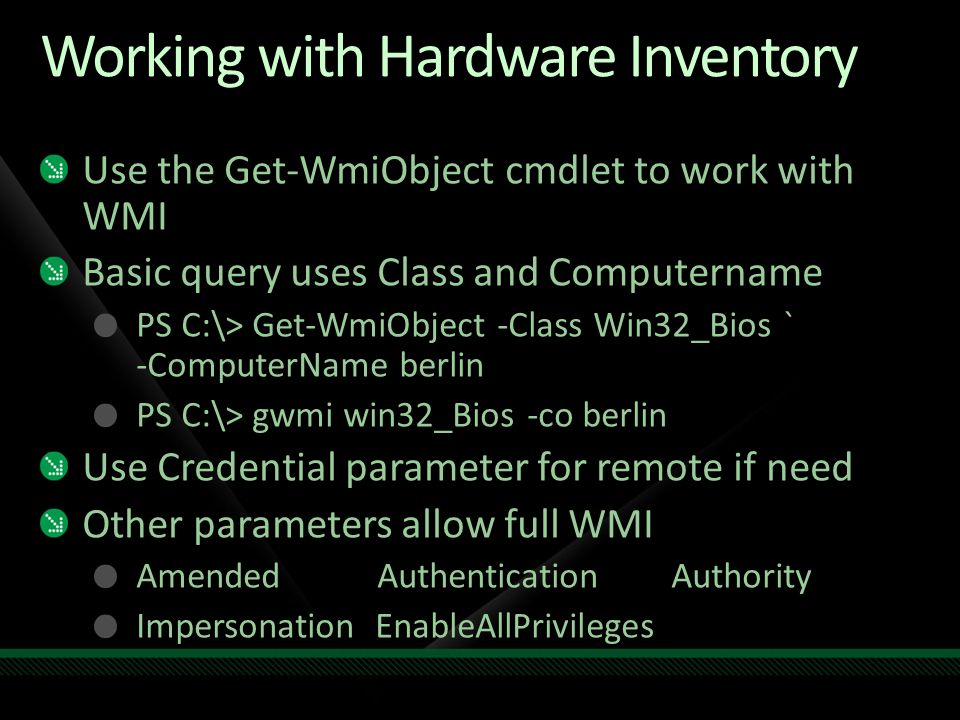 Working with Hardware Inventory

Use the Get-WmiObject cmdlet to work with WMI

Basic query uses Class and Computername

PS C:\> Get-WmiObject -Class Win32_Bios ` -ComputerName berlin

PS C:\> gwmi win32_Bios -co berlin

Use Credential parameter for remote if need

Other parameters allow full WMI

Amended Authentication Authority

Impersonation EnableAllPrivileges